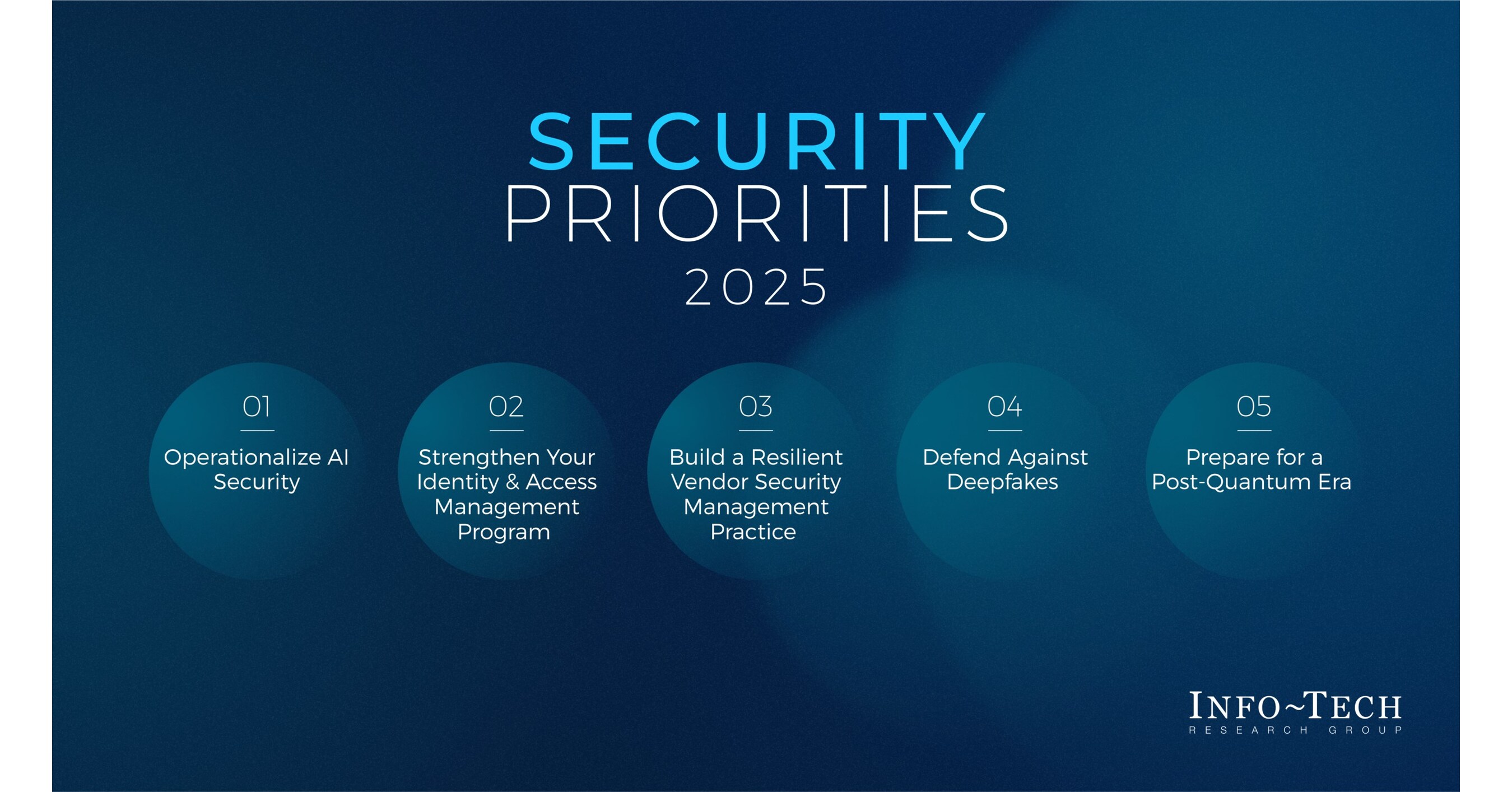 SECURITY PRIORITIES 2025

01
Operationalize AI Security

02
Strengthen Your Identity & Access Management Program

03
Build a Resilient Vendor Security Management Practice

04
Defend Against Deepfakes

05
Prepare for a Post-Quantum Era

INFO~TECH
RESEARCH GROUP